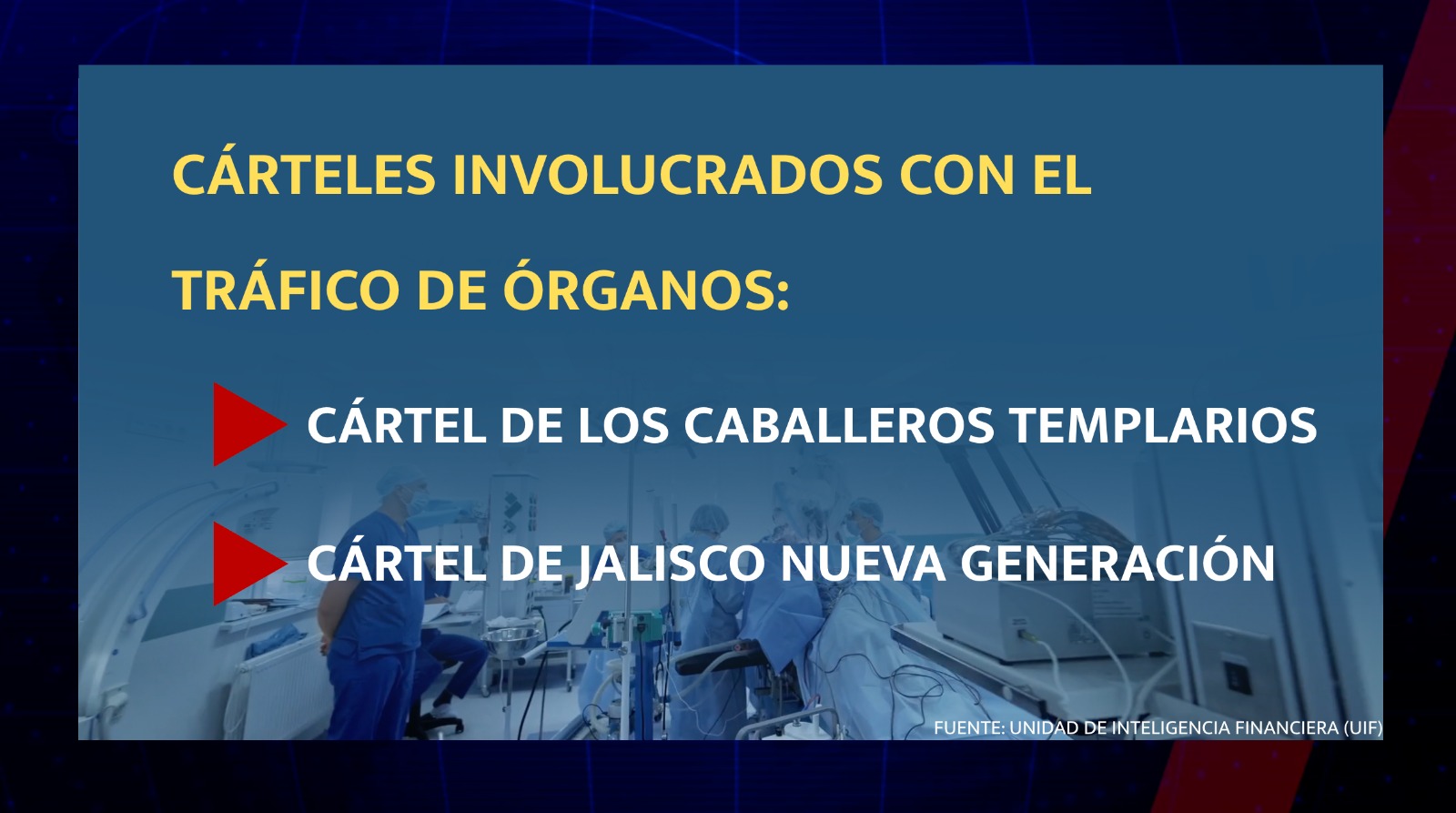 CÁRTELES INVOLUCRADOS CON EL TRÁFICO DE ÓRGANOS:

CÁRTEL DE LOS CABALLEROS TEMPLARIOS

CÁRTEL DE JALISCO NUEVA GENERACIÓN

FUENTE: UNIDAD DE INTELIGENCIA FINANCIERA (UIF)